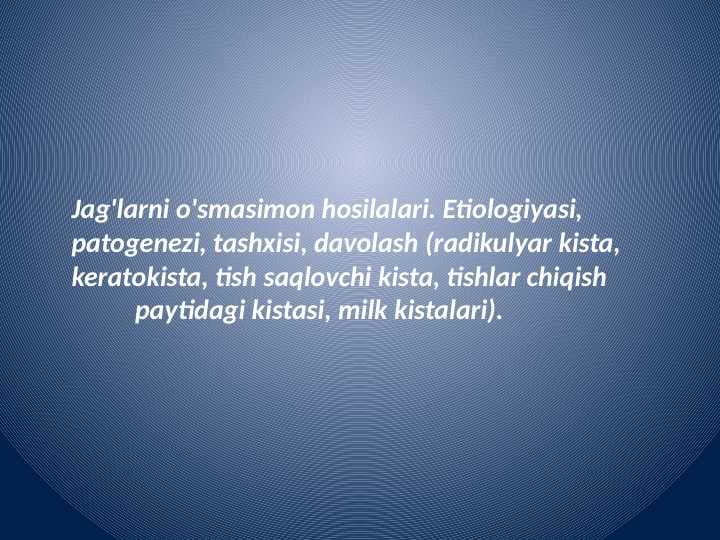 Jag'larni o'smasimon hosilalari. Etiologiyasi, patogenezi, tashxisi, davolash (radikulyar kista, keratokista, tish saqlovchi kista, tishlar chiqish paytidagi kistasi, milk kistalari).